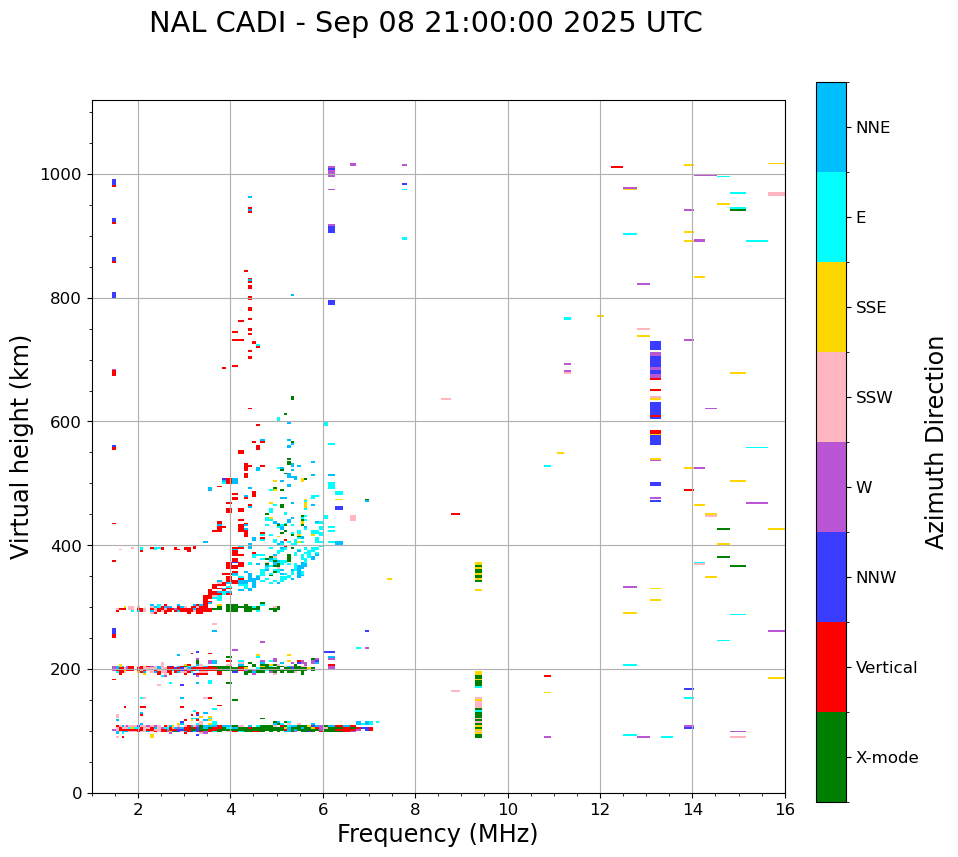 NAL CADI - Sep 08 21:00:00 2025 UTC

Virtual height (km)

1000
800
600
400
200
0

2
4
6
8
10
12
14
16

Frequency (MHz)

NNE
E
SSE
SSW
W
NNW
Vertical
X-mode

Azimuth Direction